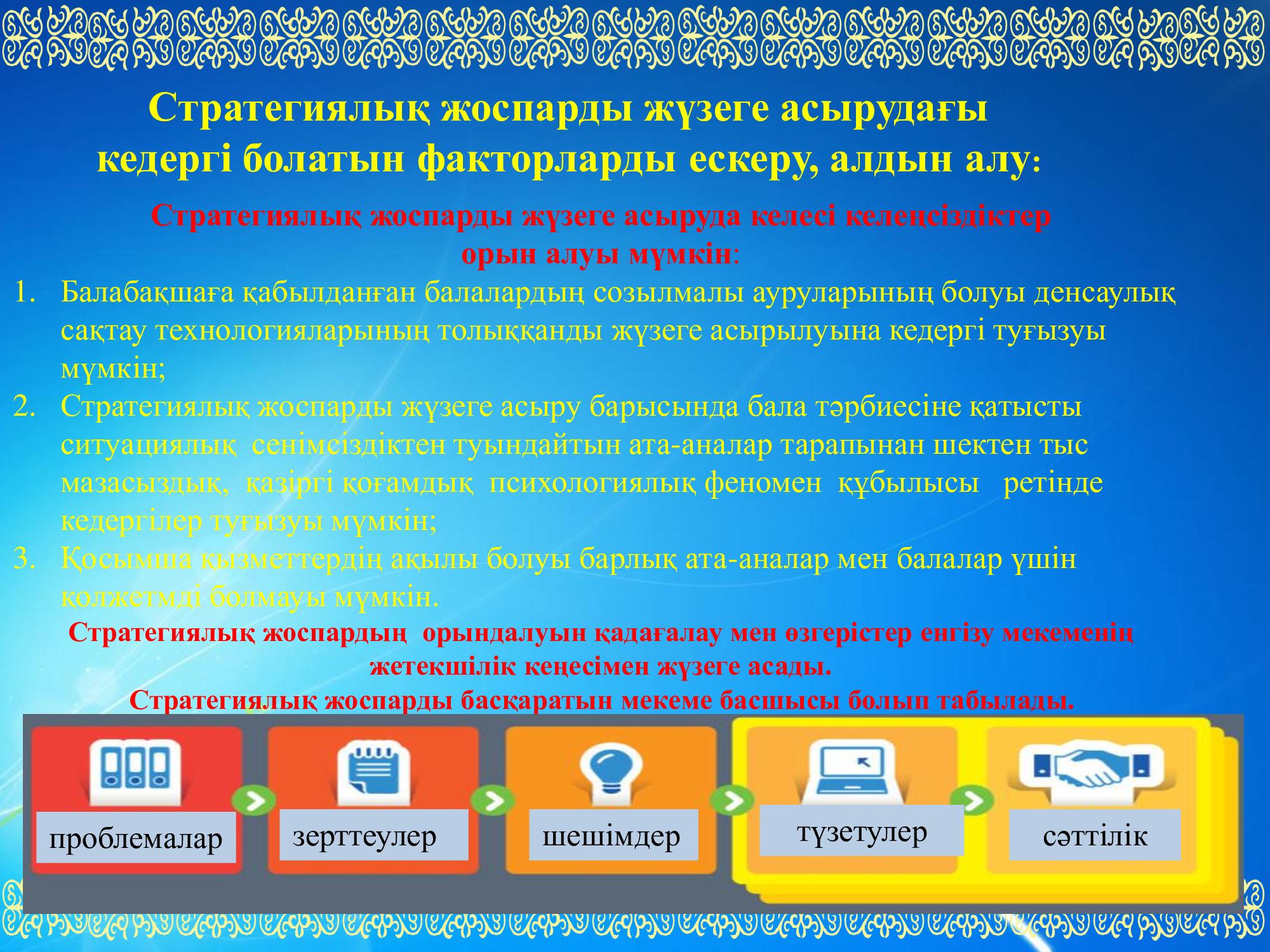 Стратегиялық жоспарды жүзеге асырудағы кедергі болатын факторларды ескеру, алдын алу:

Стратегиялық жоспарды жүзеге асыруда келесі келеңсіздіктер орын алуы мүмкін:

1. Балабақшаға қабылданған балалардың созылмалы ауруларының болуы денсаулық сақтау технологияларының толыққанды жүзеге асырылуына кедергі туғызуы мүмкін;
2. Стратегиялық жоспарды жүзеге асыру барысында бала тәрбиесіне қатысты ситуациялық сенімсіздіктен туындайтын ата-аналар тарапынан шектен тыс мазасыздық, қазіргі қоғамдық психологиялық феномен құбылысы ретінде кедергілер туғызуы мүмкін;
3. Қосымша қызметтердің ақылы болуы барлық ата-аналар мен балалар үшін қолжетмді болмауы мүмкін.

Стратегиялық жоспардың орындалуын қадағалау мен өзгерістер енгізу мекеменің жетекшілік кеңесімен жүзеге асады.
Стратегиялық жоспарды басқаратын мекеме басшысы болып табылады.

проблемалар
зерттеулер
шешімдер
түзетулер
сәттілік